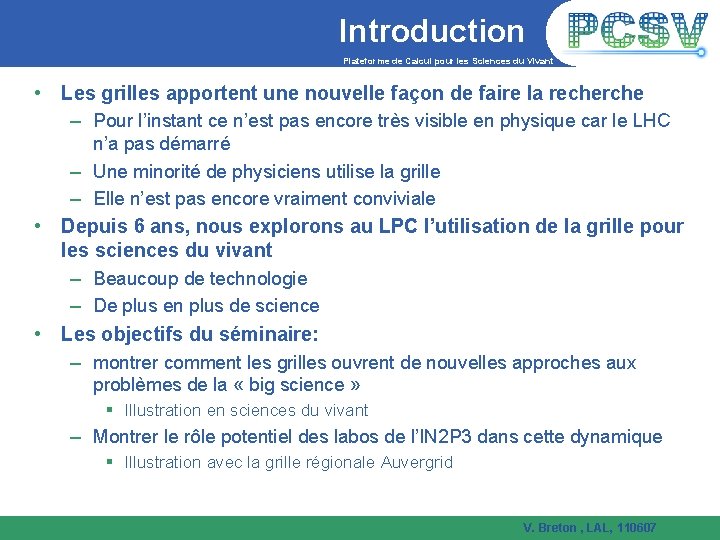 Introduction

PCSV

Plateforme de Calcul pour les Sciences du Vivant

• Les grilles apportent une nouvelle façon de faire la recherche
 – Pour l'instant ce n'est pas encore très visible en physique car le LHC n'a pas démarré
 – Une minorité de physiciens utilise la grille
 – Elle n'est pas encore vraiment conviviale
• Depuis 6 ans, nous explorons au LPC l'utilisation de la grille pour les sciences du vivant
 – Beaucoup de technologie
 – De plus en plus de science
• Les objectifs du séminaire:
 – montrer comment les grilles ouvrent de nouvelles approches aux problèmes de la « big science »
 ▪ Illustration en sciences du vivant
 – Montrer le rôle potentiel des labos de l'IN2P3 dans cette dynamique
 ▪ Illustration avec la grille régionale Auvergrid

V. Breton , LAL, 110607